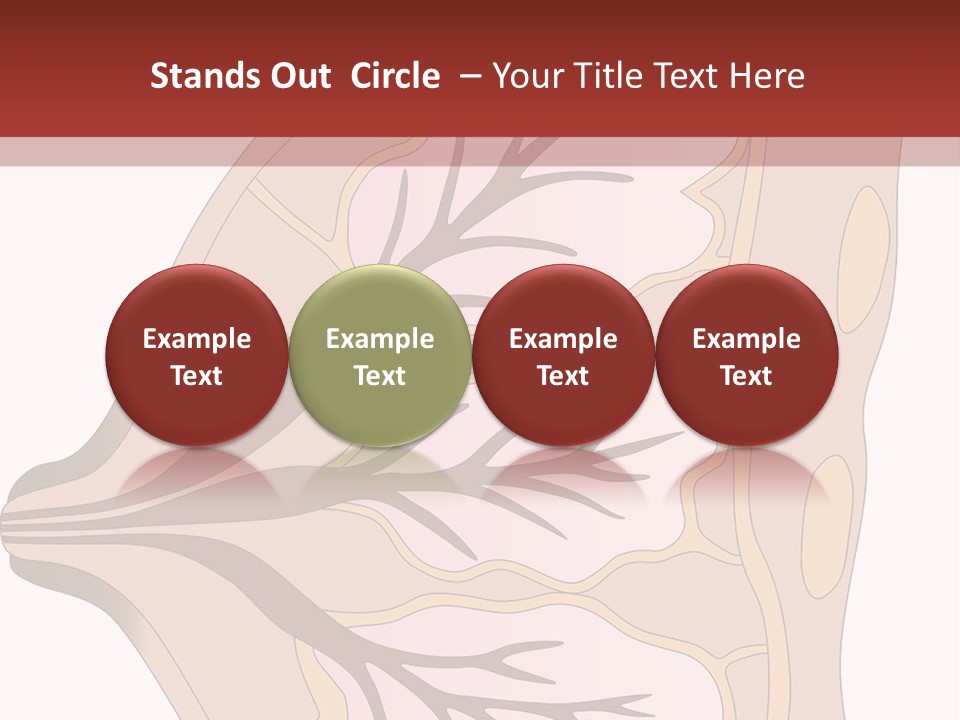 Stands Out Circle – Your Title Text Here

Example Text

Example Text

Example Text

Example Text